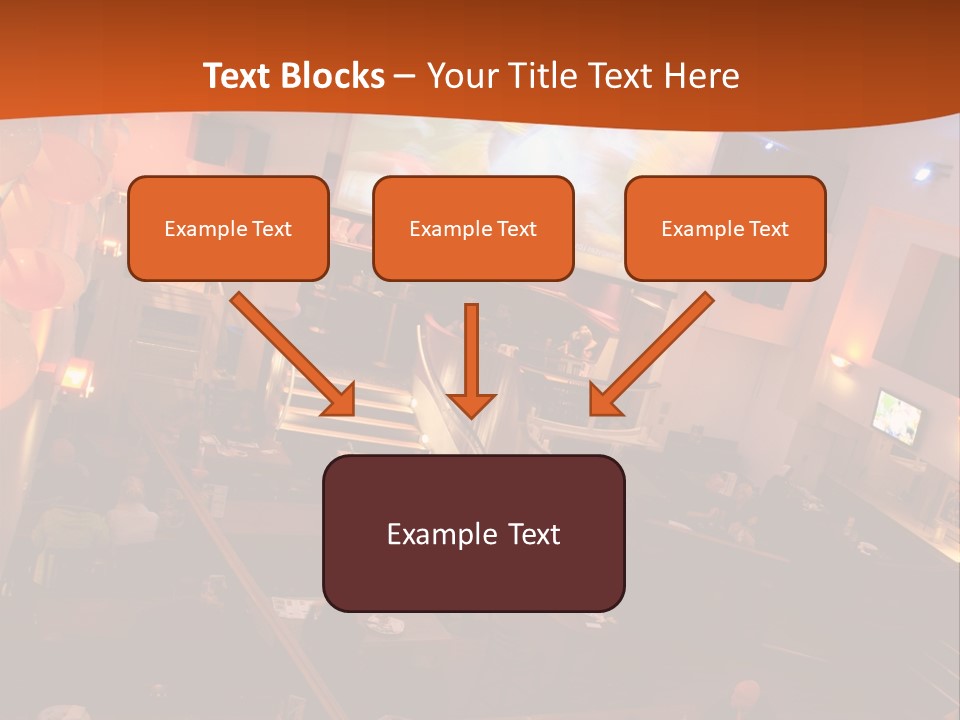 Text Blocks – Your Title Text Here

Example Text

Example Text

Example Text

Example Text